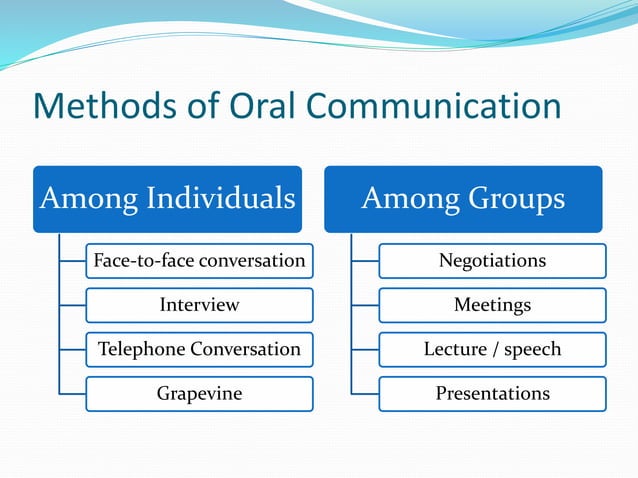 Methods of Oral Communication

Among Individuals

Face-to-face conversation

Interview

Telephone Conversation

Grapevine

Among Groups

Negotiations

Meetings

Lecture / speech

Presentations